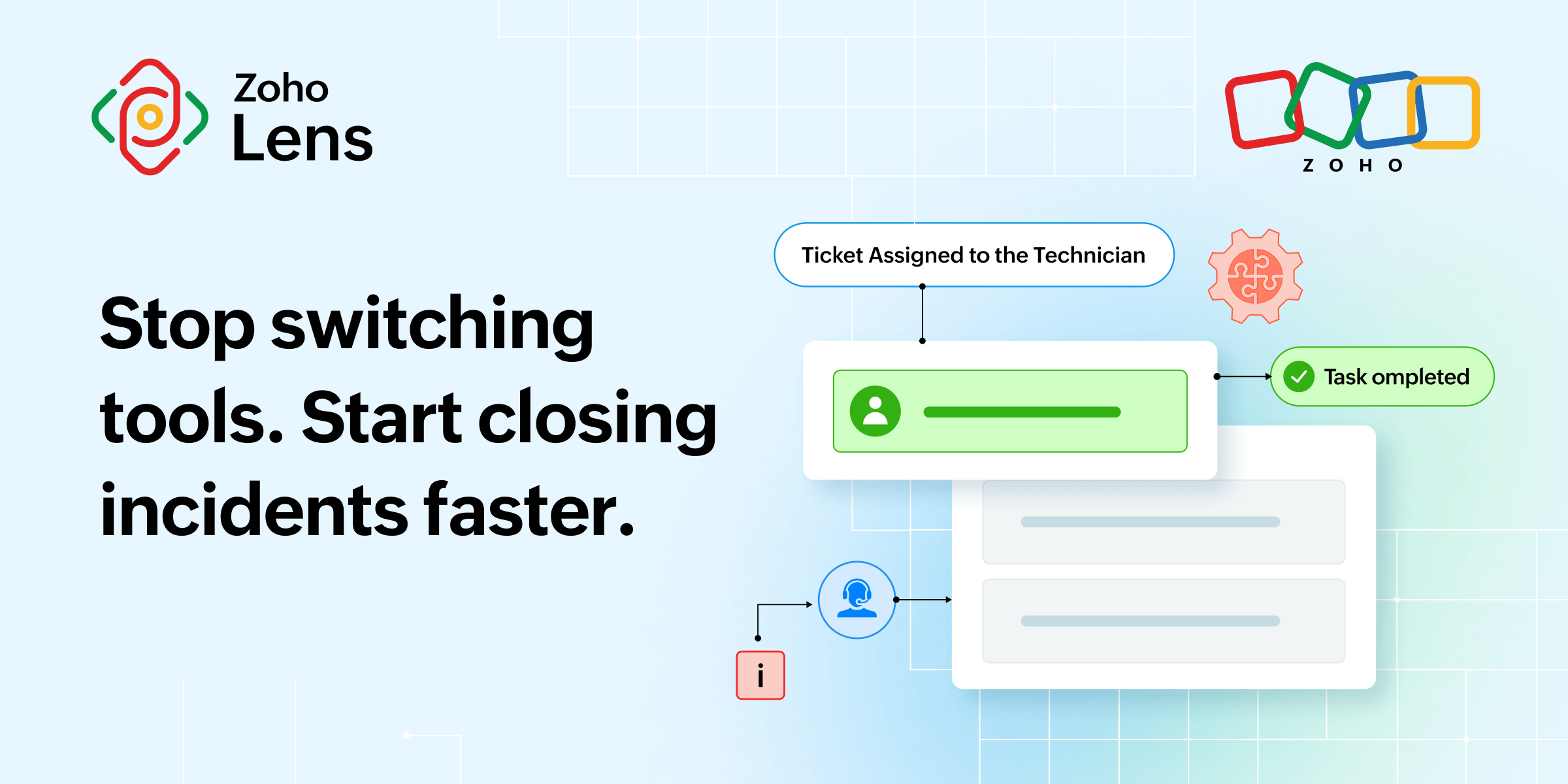 Zoho
Lens

ZOHO

Stop switching tools. Start closing incidents faster.

Ticket Assigned to the Technician

Task ompleted

i